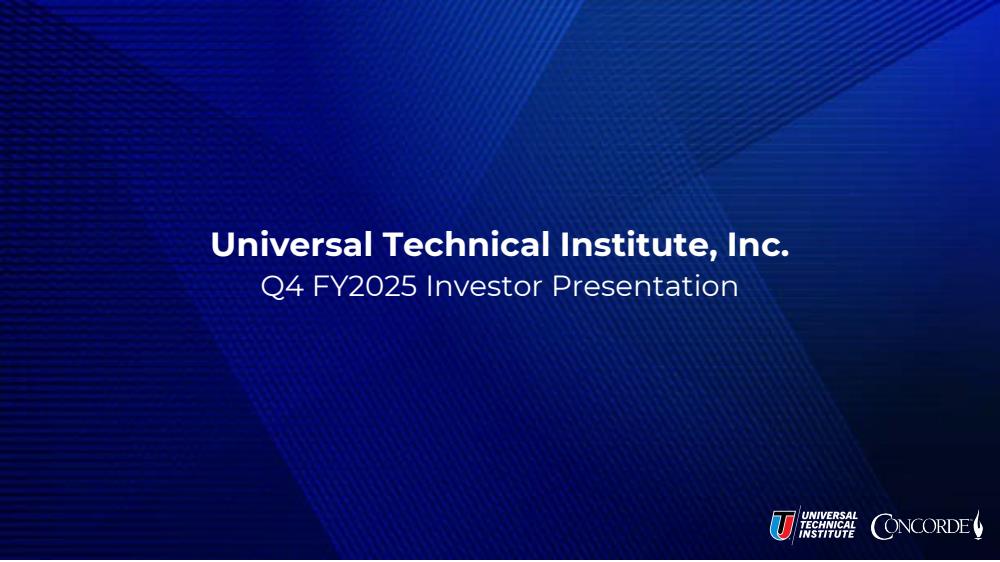 Universal Technical Institute, Inc.
Q4 FY2025 Investor Presentation

UNIVERSAL TECHNICAL INSTITUTE

CONCORDE